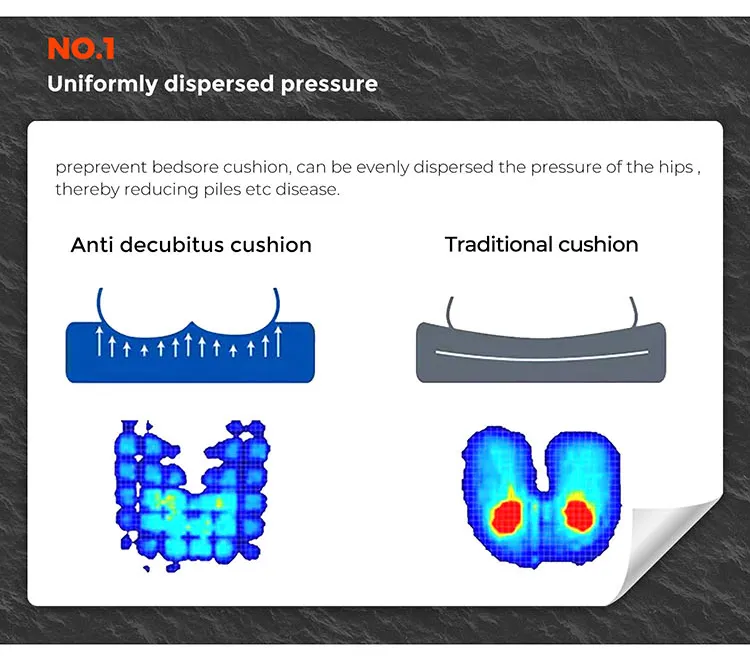 NO.1
Uniformly dispersed pressure

preprevent bedsore cushion, can be evenly dispersed the pressure of the hips , thereby reducing piles etc disease.

Anti decubitus cushion

Traditional cushion